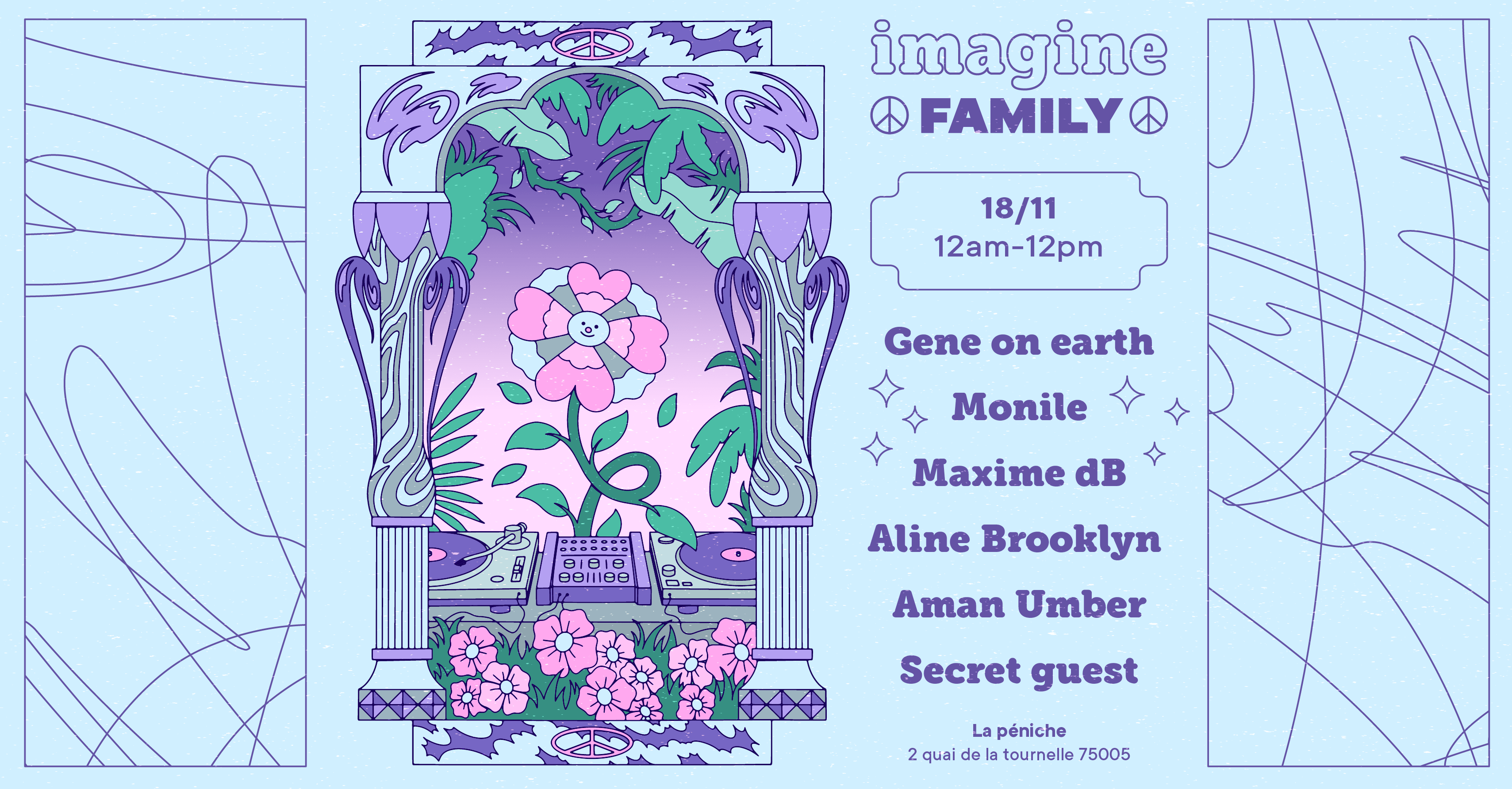 imagine
FAMILY

18/11
12am-12pm

Gene on earth
Monile
Maxime dB
Aline Brooklyn
Aman Umber
Secret guest

La péniche
2 quai de la tournelle 75005